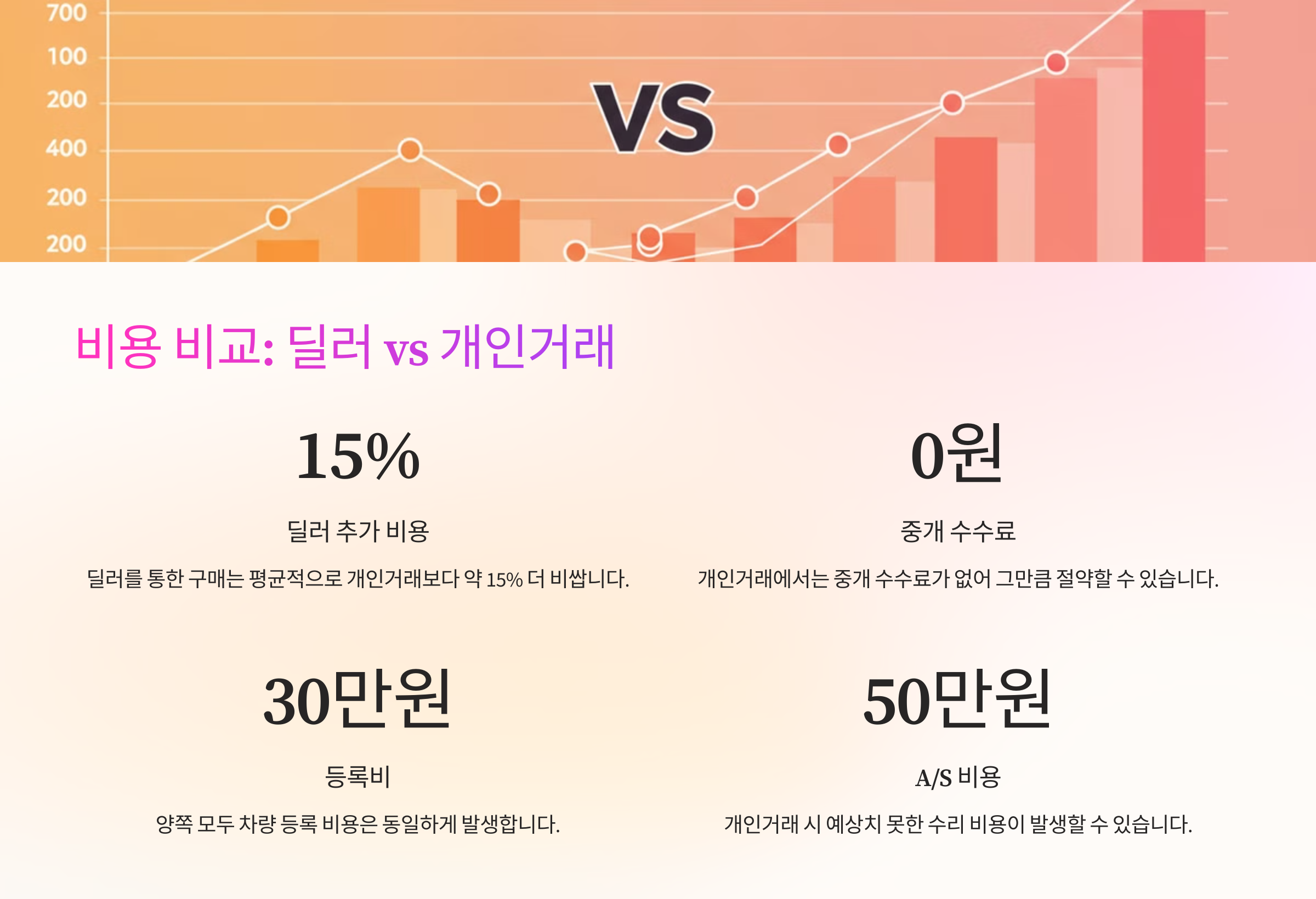 700
100
200
400
200
200
VS

비용 비교: 딜러 vs 개인거래

15%

딜러 추가 비용

딜러를 통한 구매는 평균적으로 개인거래보다 약 15% 더 비쌉니다.

0원

중개 수수료

개인거래에서는 중개 수수료가 없어 그만큼 절약할 수 있습니다.

30만원

등록비

양쪽 모두 차량 등록 비용은 동일하게 발생합니다.

50만원

A/S 비용

개인거래 시 예상치 못한 수리 비용이 발생할 수 있습니다.